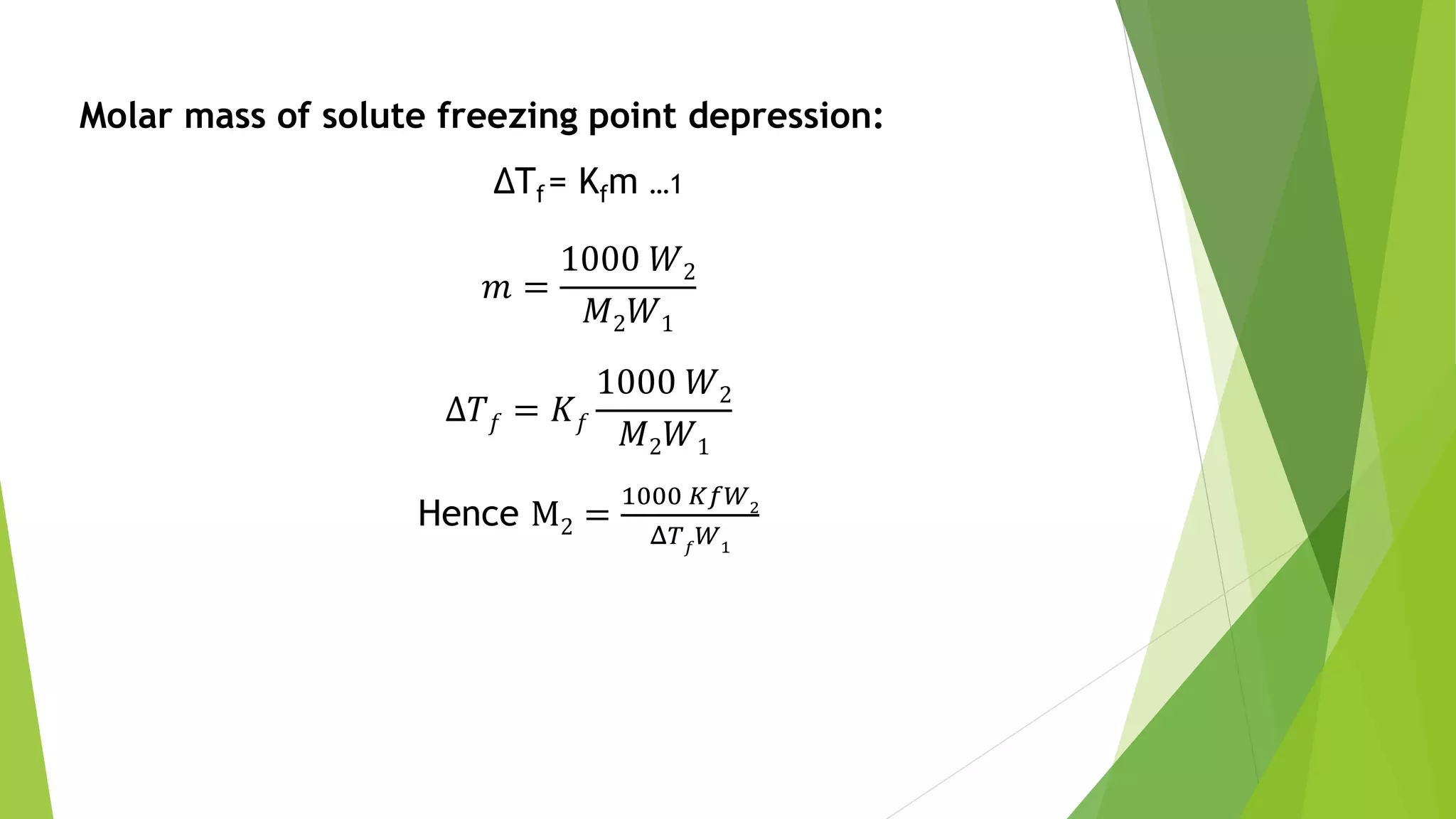 Molar mass of solute freezing point depression:

$\Delta T_f = K_f m$ ...1

$m = \frac{1000\, W_2}{M_2 W_1}$

$\Delta T_f = K_f \frac{1000\, W_2}{M_2 W_1}$

Hence $M_2 = \frac{1000\, KfW_2}{\Delta T_f W_1}$